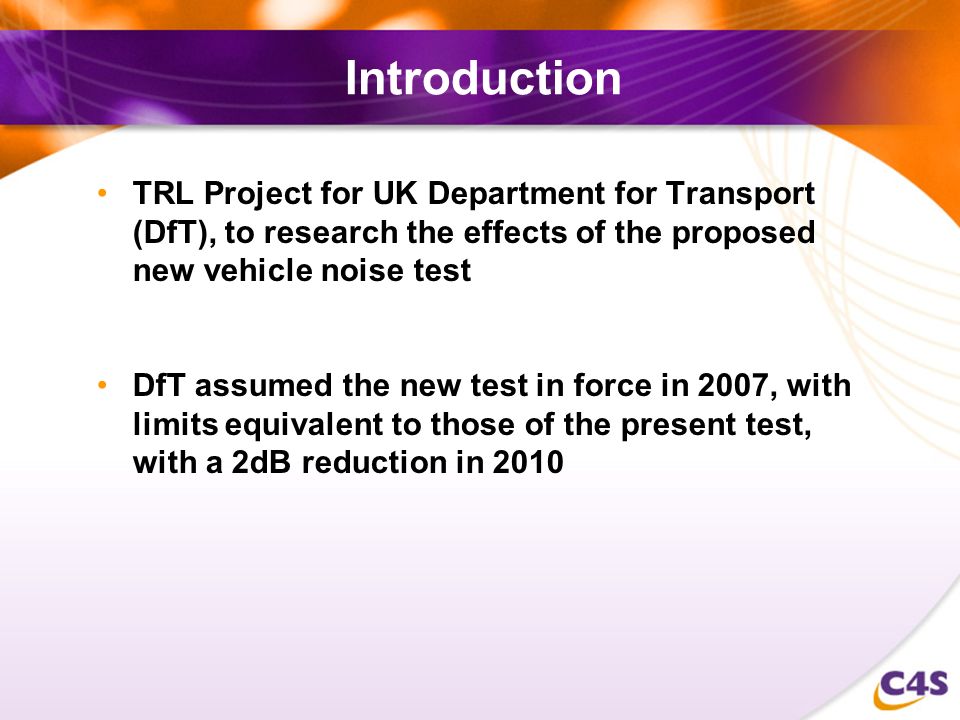 Introduction

• TRL Project for UK Department for Transport (DfT), to research the effects of the proposed new vehicle noise test

• DfT assumed the new test in force in 2007, with limits equivalent to those of the present test, with a 2dB reduction in 2010

C4S